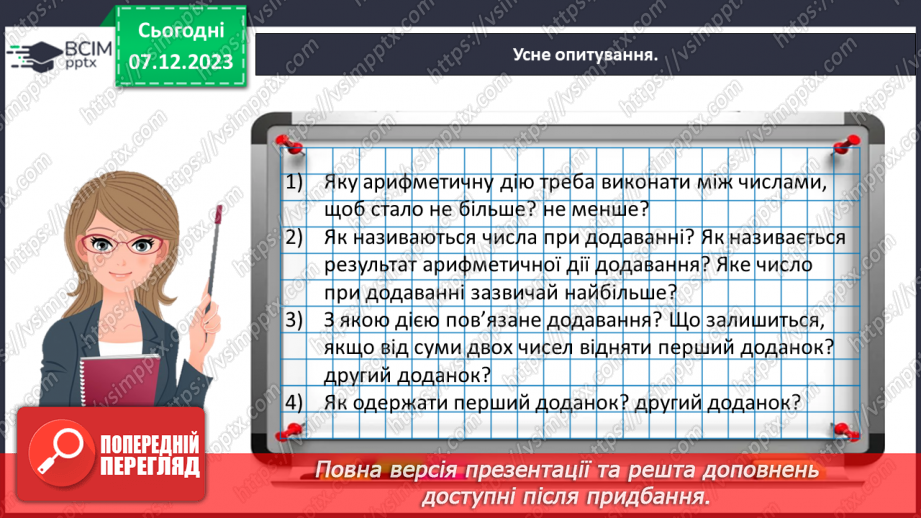 ВСІМ pptx

Сьогодні 07.12.2023

Усне опитування.

1) Яку арифметичну дію треба виконати між числами, щоб стало не більше? не менше?

2) Як називаються числа при додаванні? Як називається результат арифметичної дії додавання? Яке число при додаванні зазвичай найбільше?

3) З якою дією пов'язане додавання? Що залишиться, якщо від суми двох чисел відняти перший доданок? другий доданок?

4) Як одержати перший доданок? другий доданок?

ПОПЕРЕДНІЙ ПЕРЕГЛЯД

Повна версія презентації та решта доповнень доступні після придбання.

https://vsimpptx.com